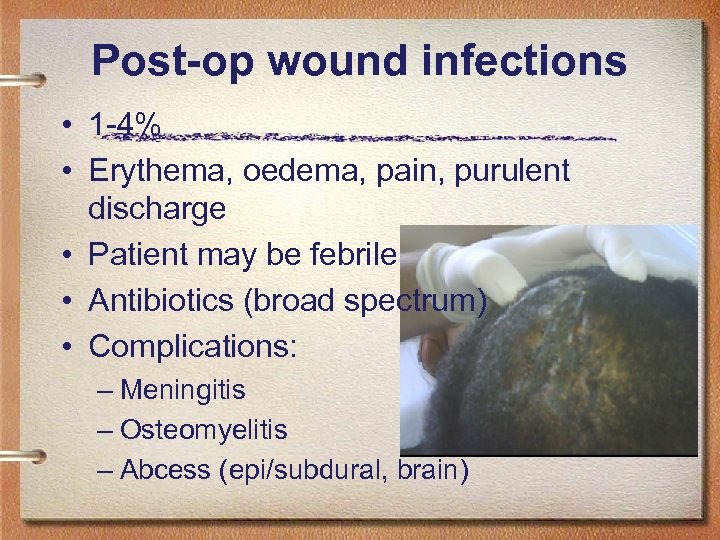 Post-op wound infections

• 1-4%
• Erythema, oedema, pain, purulent discharge
• Patient may be febrile
• Antibiotics (broad spectrum)
• Complications:
– Meningitis
– Osteomyelitis
– Abcess (epi/subdural, brain)